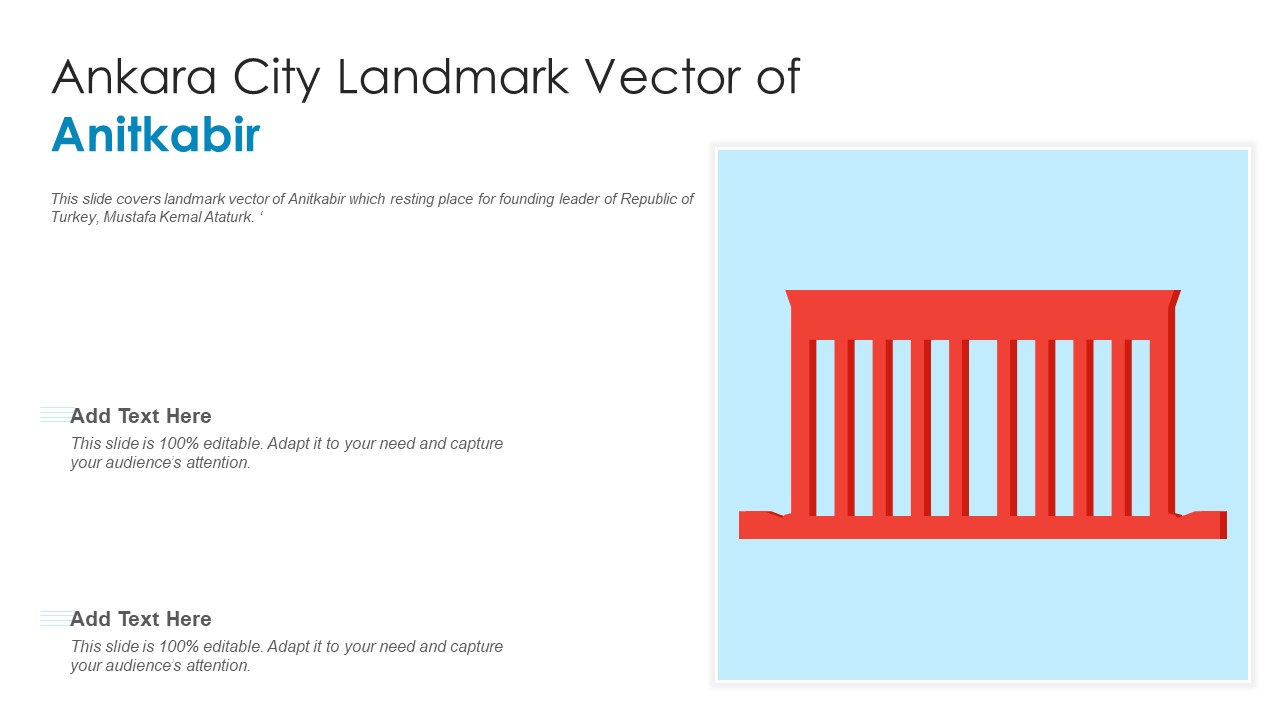 Ankara City Landmark Vector of Anitkabir

This slide covers landmark vector of Anitkabir which resting place for founding leader of Republic of Turkey, Mustafa Kemal Ataturk. ‘

Add Text Here
This slide is 100% editable. Adapt it to your need and capture your audience’s attention.

Add Text Here
This slide is 100% editable. Adapt it to your need and capture your audience’s attention.